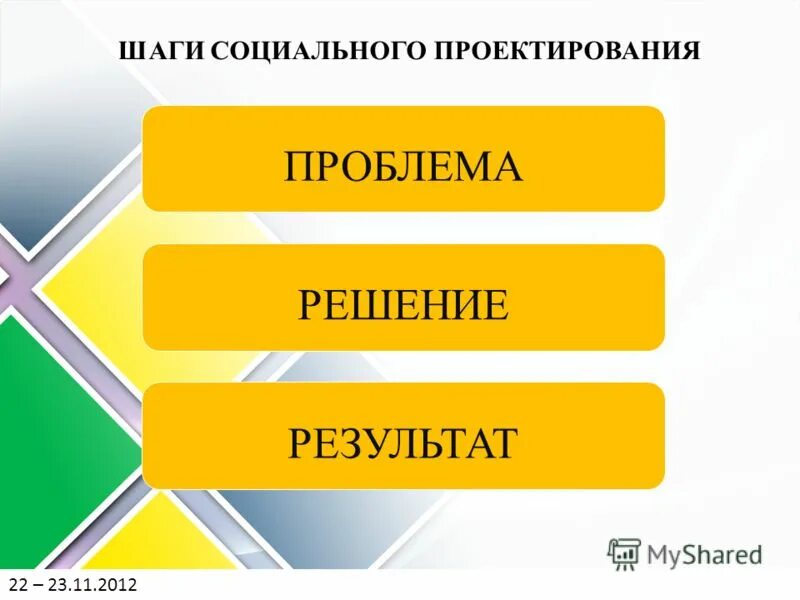 ШАГИ СОЦИАЛЬНОГО ПРОЕКТИРОВАНИЯ

ПРОБЛЕМА

РЕШЕНИЕ

РЕЗУЛЬТАТ

MyShared

22 – 23.11.2012